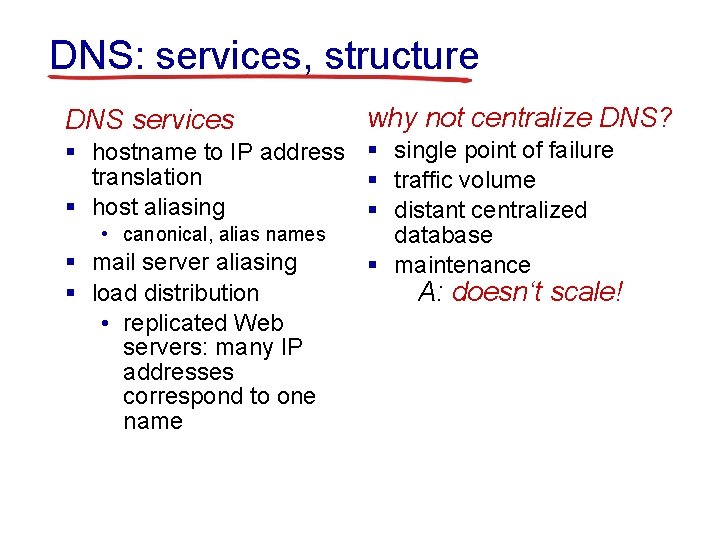 DNS: services, structure

DNS services

- hostname to IP address translation
- host aliasing
  - canonical, alias names
- mail server aliasing
- load distribution
  - replicated Web servers: many IP addresses correspond to one name

why not centralize DNS?

- single point of failure
- traffic volume
- distant centralized database
- maintenance

A: doesn't scale!